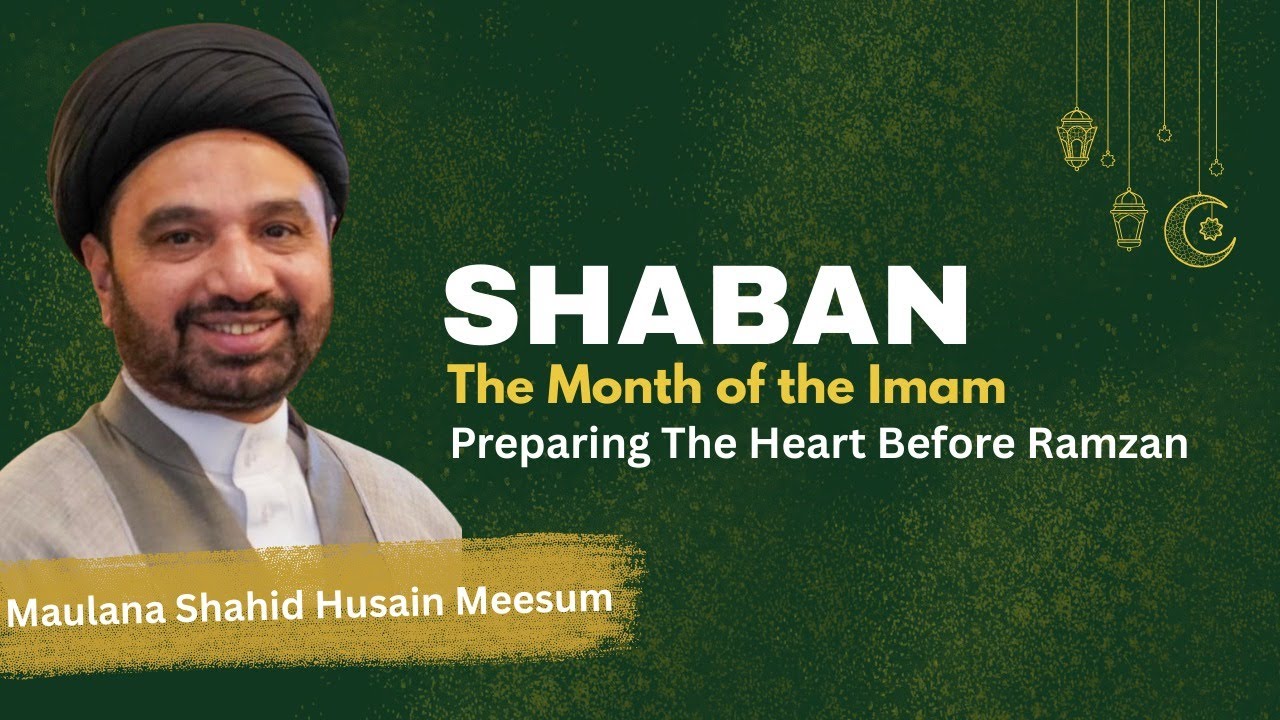 SHABAN
The Month of the Imam
Preparing The Heart Before Ramzan

Maulana Shahid Husain Meesum